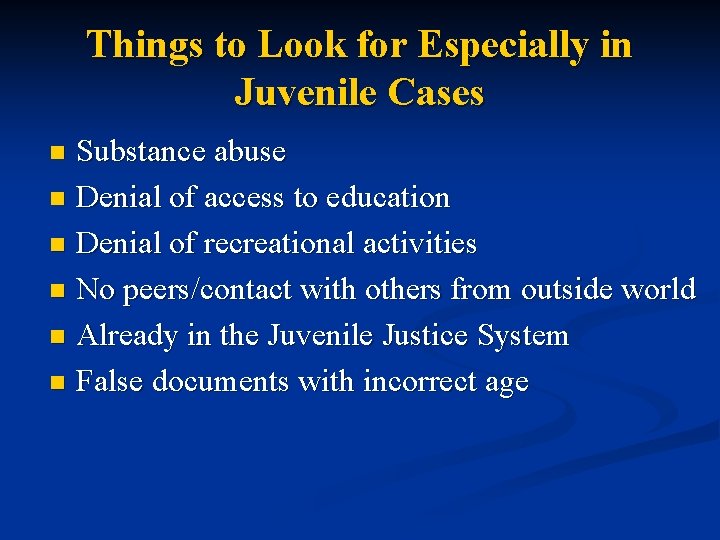 Things to Look for Especially in Juvenile Cases

- Substance abuse
- Denial of access to education
- Denial of recreational activities
- No peers/contact with others from outside world
- Already in the Juvenile Justice System
- False documents with incorrect age